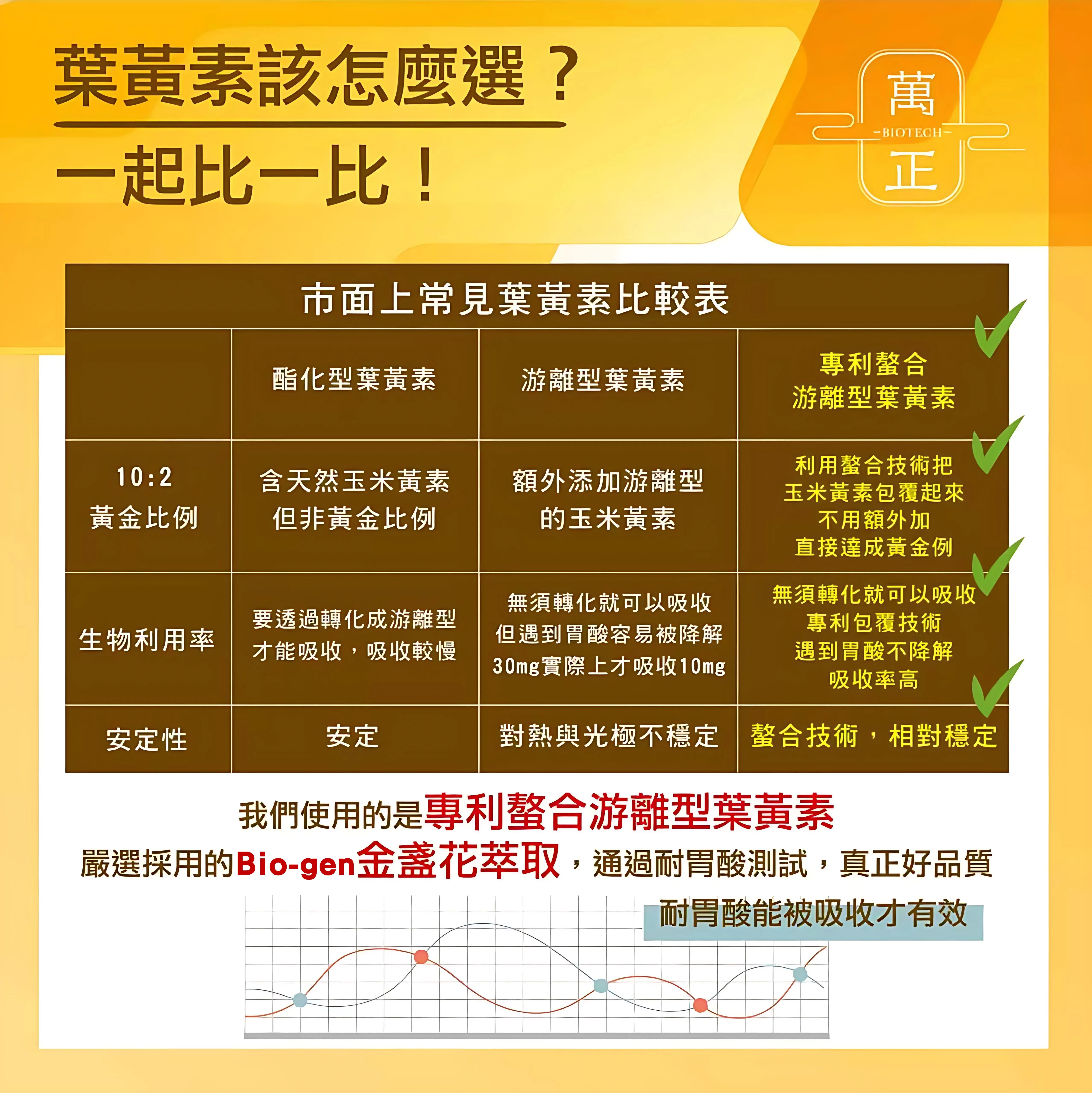 葉黃素該怎麼選？
一起比一比！

萬
-BIOTECH-
正

市面上常見葉黃素比較表

| | 酯化型葉黃素 | 游離型葉黃素 | 專利螯合 游離型葉黃素 |
|---|---|---|---|
| 10:2 黃金比例 | 含天然玉米黃素 但非黃金比例 | 額外添加游離型 的玉米黃素 | 利用螯合技術把 玉米黃素包覆起來 不用額外加 直接達成黃金例 |
| 生物利用率 | 要透過轉化成游離型 才能吸收，吸收較慢 | 無須轉化就可以吸收 但遇到胃酸容易被降解 30mg實際上才吸收10mg | 無須轉化就可以吸收 專利包覆技術 遇到胃酸不降解 吸收率高 |
| 安定性 | 安定 | 對熱與光極不穩定 | 螯合技術，相對穩定 |

我們使用的是專利螯合游離型葉黃素
嚴選採用的Bio-gen金盞花萃取，通過耐胃酸測試，真正好品質

耐胃酸能被吸收才有效